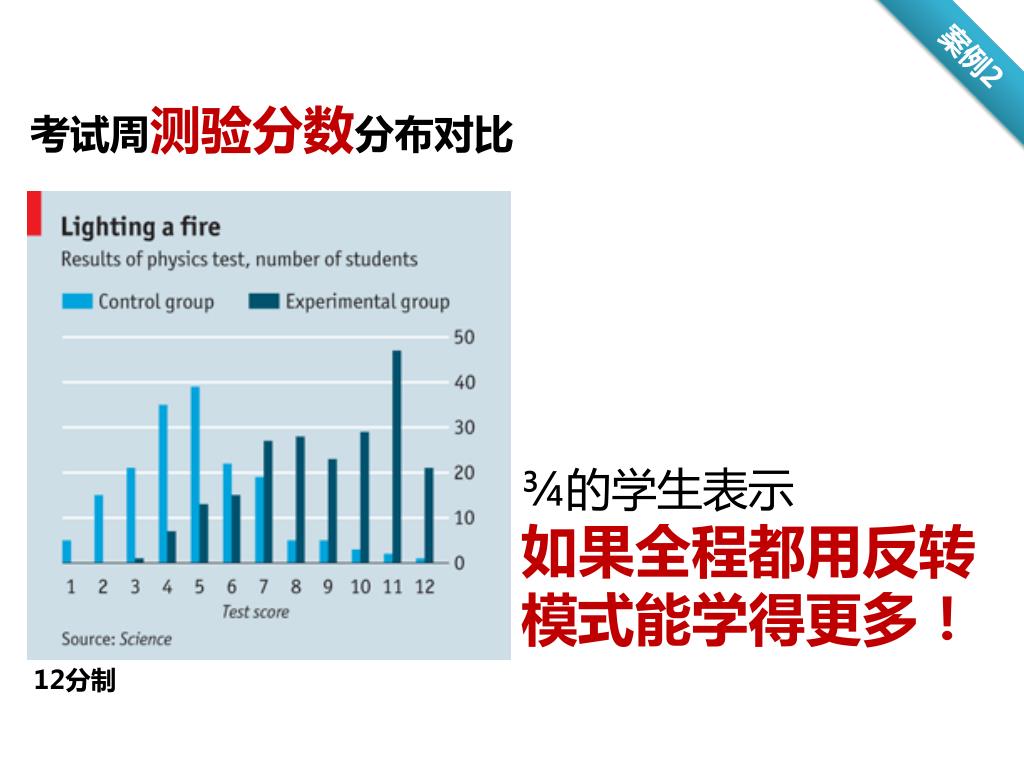 案例2

考试周测验分数分布对比

Lighting a fire
Results of physics test, number of students

Control group Experimental group

50
40
30
20
10
0

1 2 3 4 5 6 7 8 9 10 11 12
Test score

Source: Science

12分制

¾的学生表示
如果全程都用反转模式能学得更多！